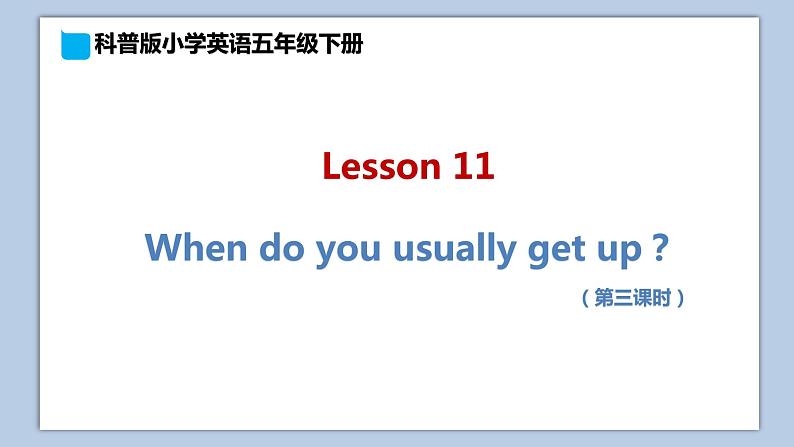 科普版小学英语五年级下册

Lesson 11

When do you usually get up ?

（第三课时）